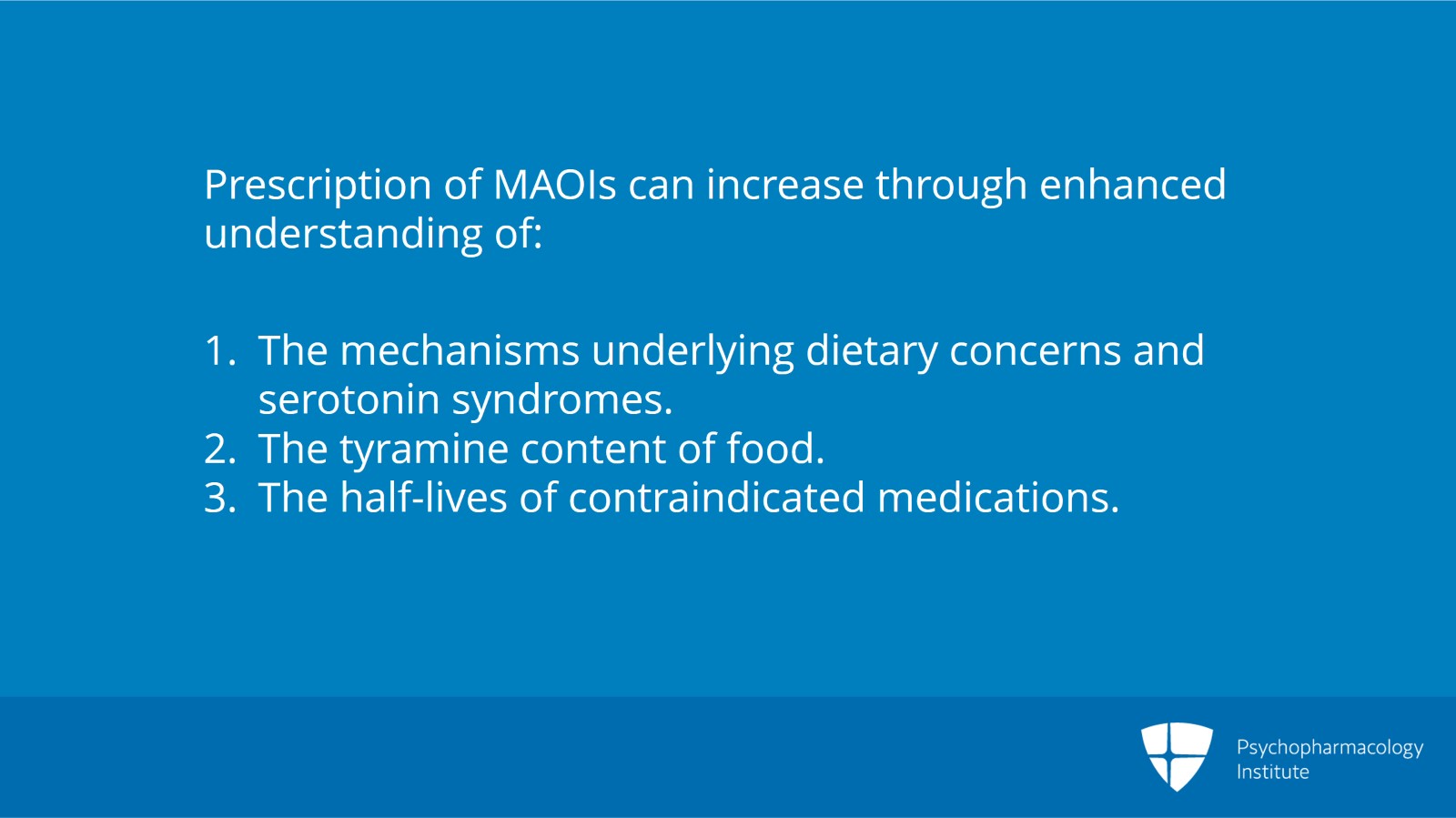 Prescription of MAOIs can increase through enhanced understanding of:

1. The mechanisms underlying dietary concerns and serotonin syndromes.
2. The tyramine content of food.
3. The half-lives of contraindicated medications.

Psychopharmacology
Institute